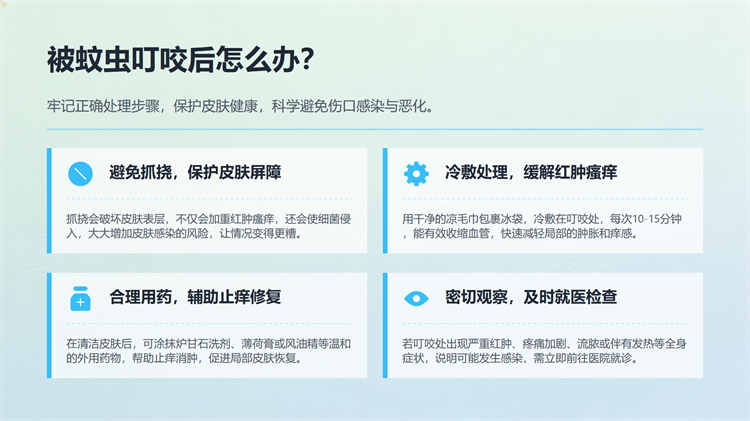 被蚊虫叮咬后怎么办?

牢记正确处理步骤，保护皮肤健康，科学避免伤口感染与恶化。

避免抓挠，保护皮肤屏障

抓挠会破坏皮肤表层，不仅会加重红肿瘙痒，还会使细菌侵入，大大增加皮肤感染的风险，让情况变得更糟。

冷敷处理，缓解红肿瘙痒

用干净的凉毛巾包裹冰袋，冷敷在叮咬处，每次10-15分钟，能有效收缩血管，快速减轻局部的肿胀和痒感。

合理用药，辅助止痒修复

在清洁皮肤后，可涂抹炉甘石洗剂、薄荷膏或风油精等温和的外用药物，帮助止痒消肿，促进局部皮肤恢复。

密切观察，及时就医检查

若叮咬处出现严重红肿、疼痛加剧、流脓或伴有发热等全身症状，说明可能发生感染，需立即前往医院就诊。